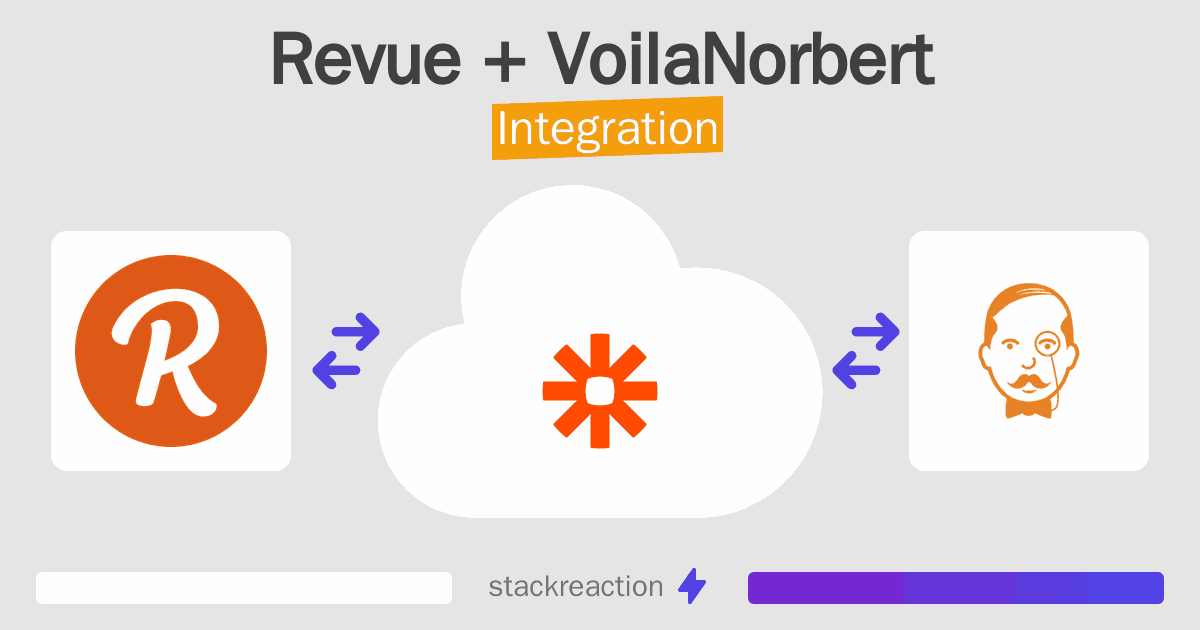 Revue + VoilaNorbert
Integration

R

stackreaction